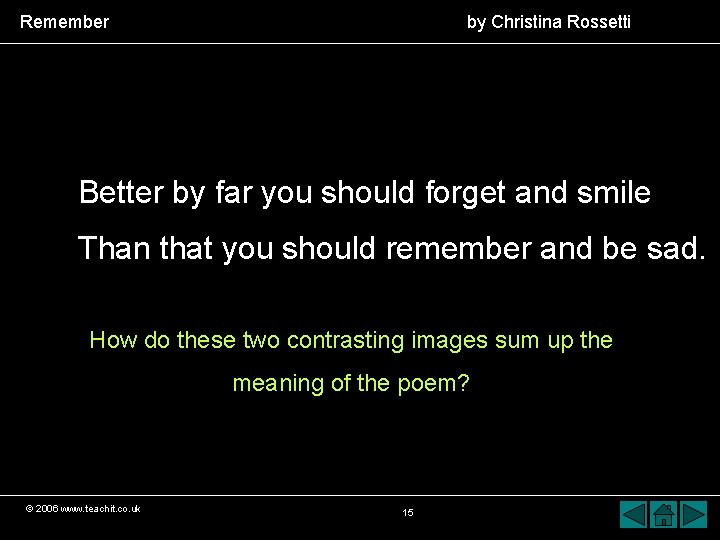 Remember by Christina Rossetti

Better by far you should forget and smile
Than that you should remember and be sad.

How do these two contrasting images sum up the meaning of the poem?

© 2006 www.teachit.co.uk

15